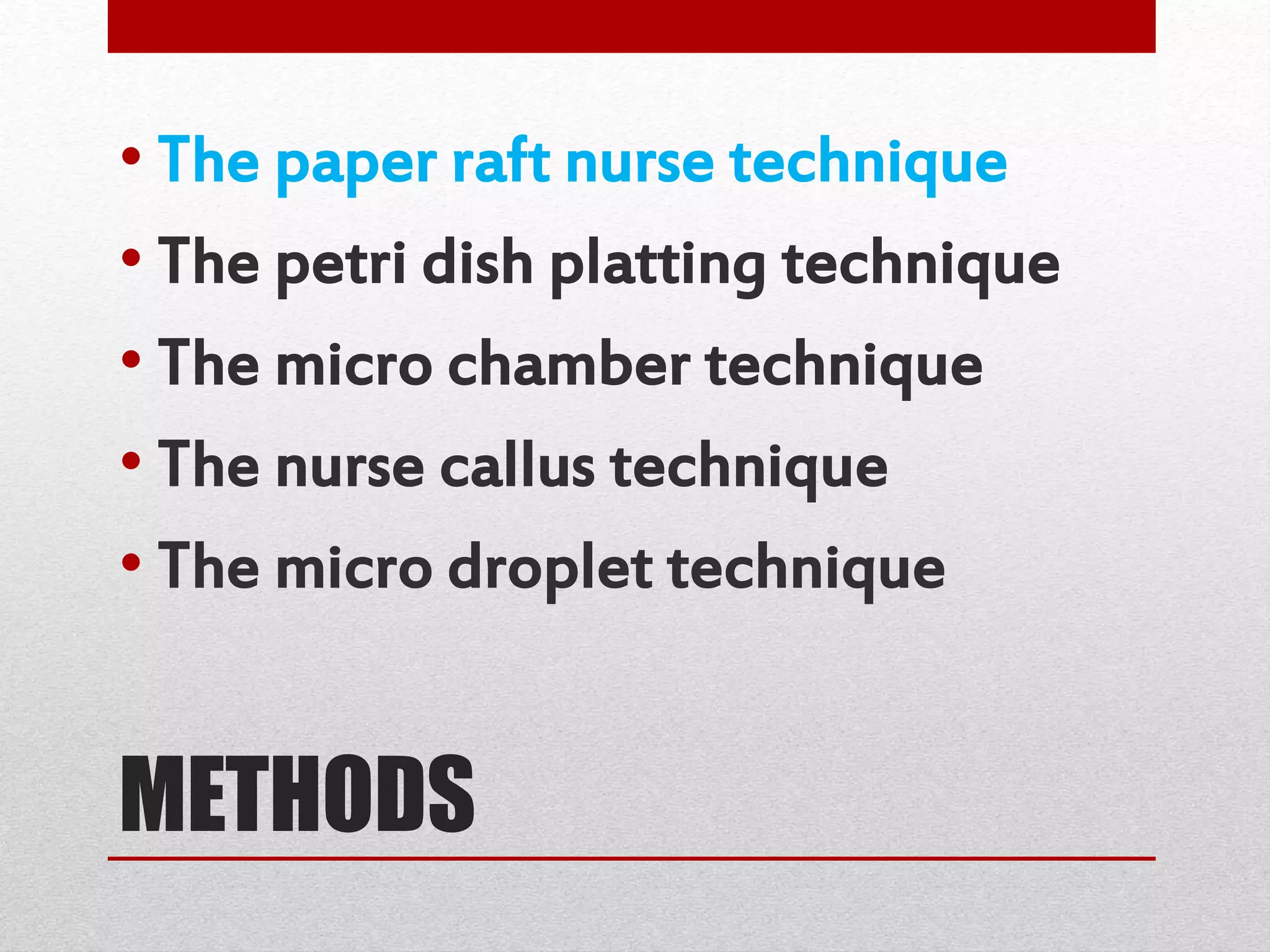 • The paper raft nurse technique
• The petri dish platting technique
• The micro chamber technique
• The nurse callus technique
• The micro droplet technique

METHODS